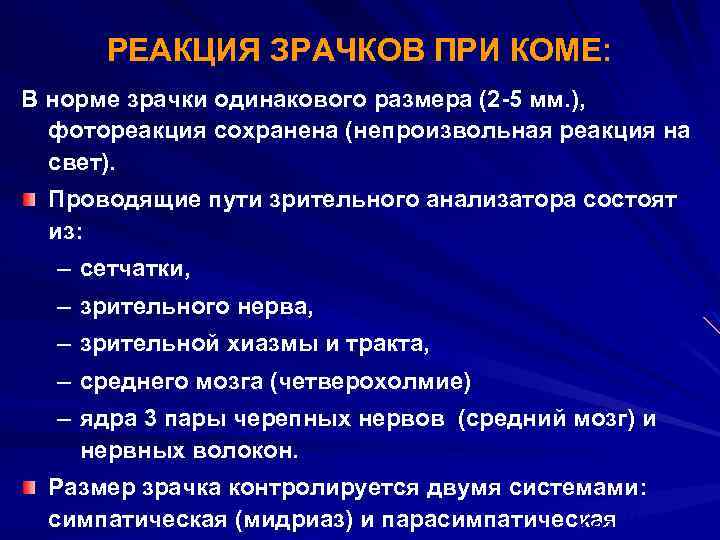 РЕАКЦИЯ ЗРАЧКОВ ПРИ КОМЕ:

В норме зрачки одинакового размера (2-5 мм.), фотореакция сохранена (непроизвольная реакция на свет).

Проводящие пути зрительного анализатора состоят из:

– сетчатки,

– зрительного нерва,

– зрительной хиазмы и тракта,

– среднего мозга (четверохолмие)

– ядра 3 пары черепных нервов (средний мозг) и нервных волокон.

Размер зрачка контролируется двумя системами: симпатическая (мидриаз) и парасимпатическая